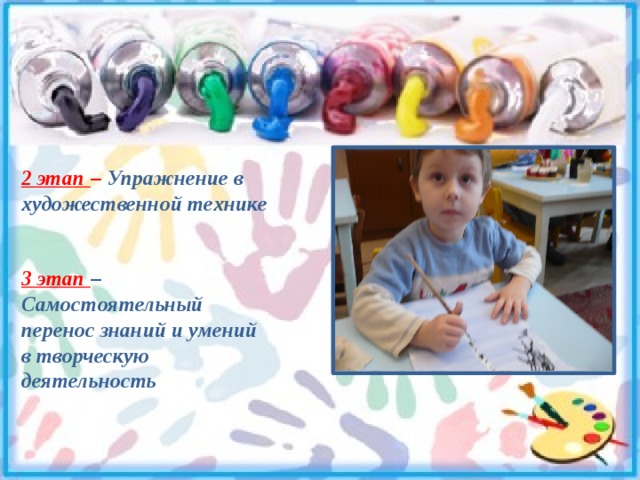 2 этап – Упражнение в художественной технике

3 этап – Самостоятельный перенос знаний и умений в творческую деятельность